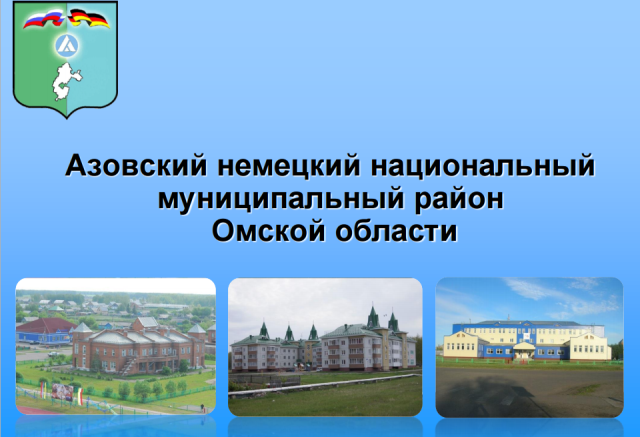 Азовский немецкий национальный муниципальный район Омской области